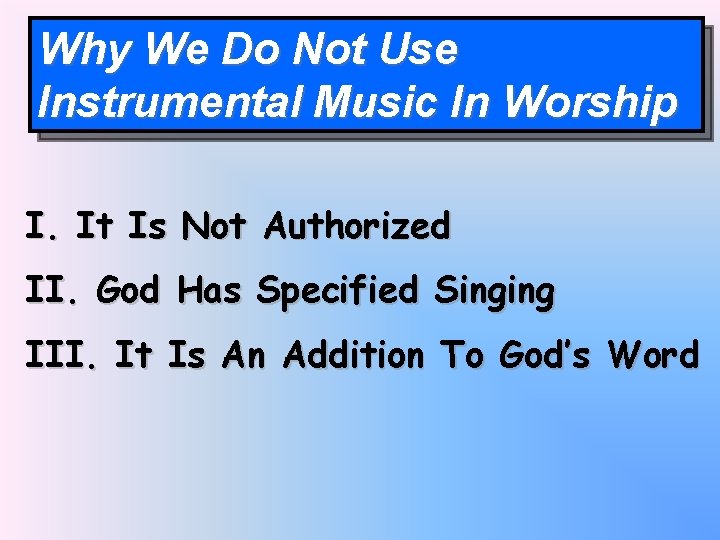 Why We Do Not Use Instrumental Music In Worship

I. It Is Not Authorized

II. God Has Specified Singing

III. It Is An Addition To God's Word